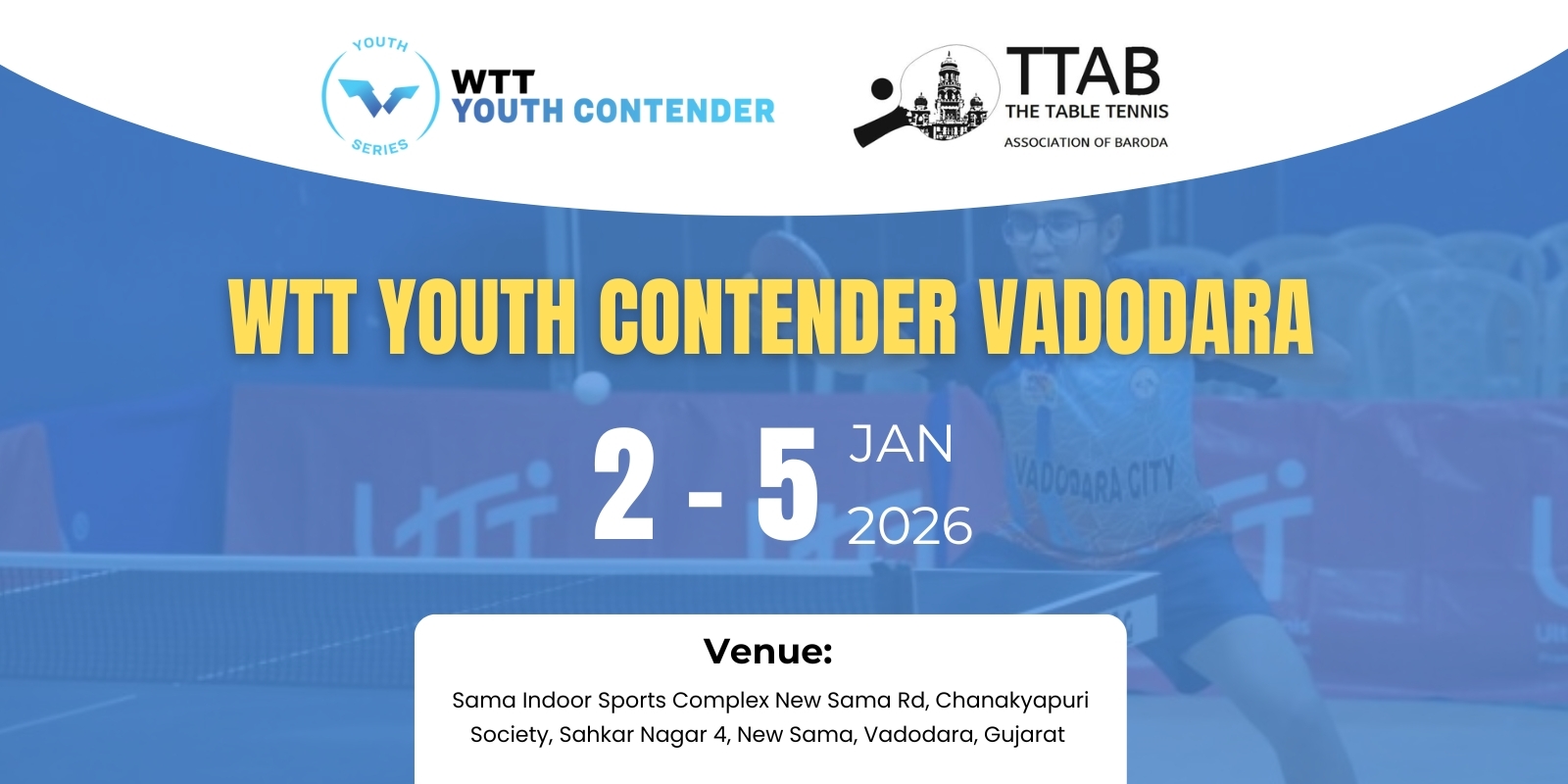 YOUTH SERIES

WTT
YOUTH CONTENDER

TTAB
THE TABLE TENNIS
ASSOCIATION OF BARODA

WTT YOUTH CONTENDER VADODARA

2 - 5 JAN 2026

VADODARA CITY

Venue:

Sama Indoor Sports Complex New Sama Rd, Chanakyapuri Society, Sahkar Nagar 4, New Sama, Vadodara, Gujarat